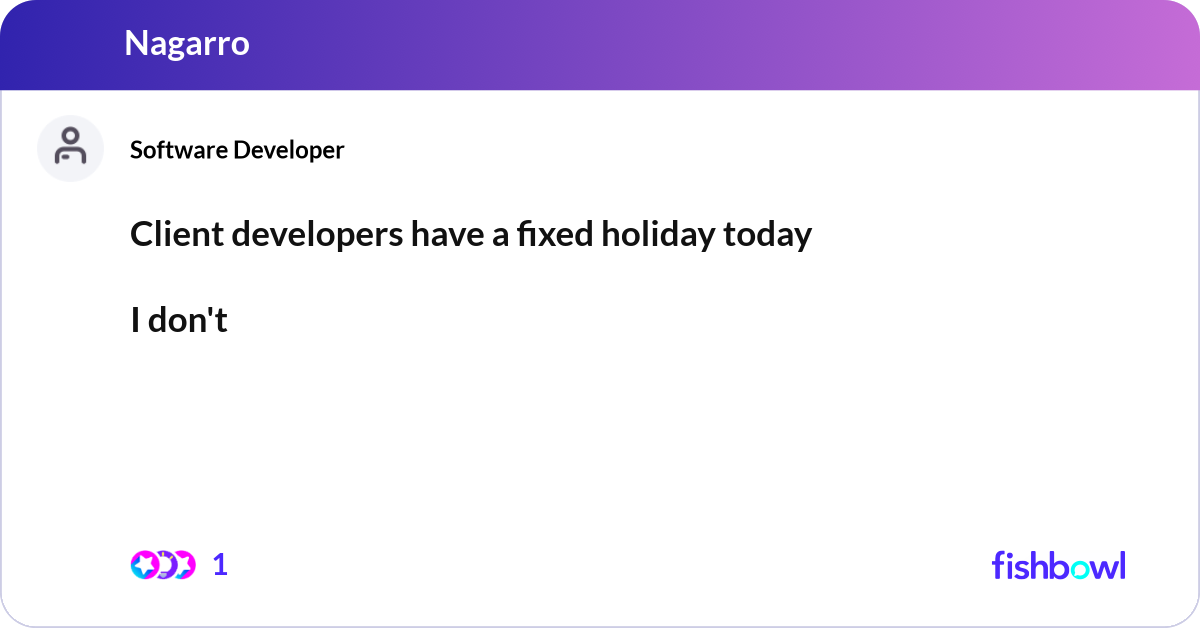 Nagarro

Software Developer

Client developers have a fixed holiday today

I don't

1

fishbowl